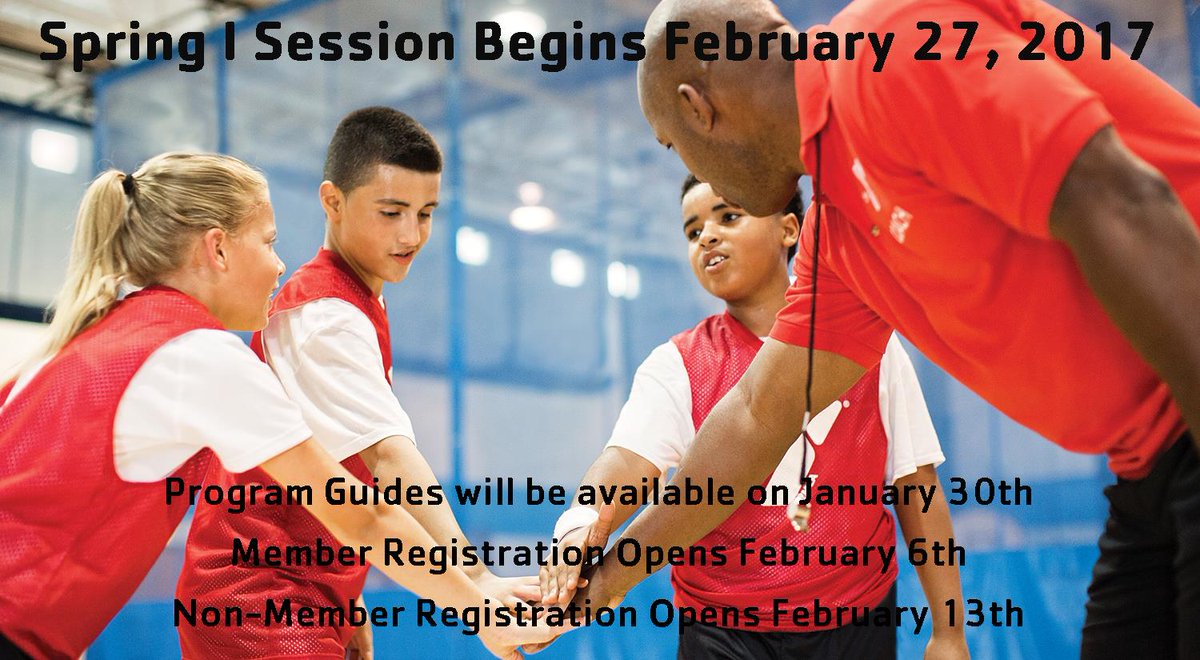 Spring I Session Begins February 27, 2017

Program Guides will be available on January 30th
Member Registration Opens February 6th
Non-Member Registration Opens February 13th